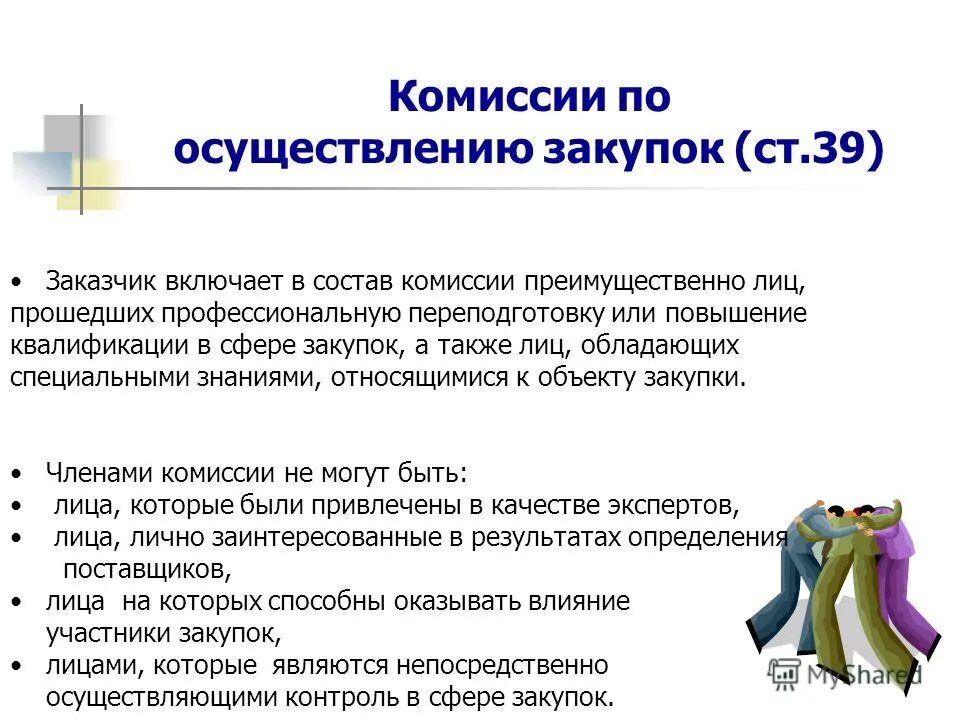 Комиссии по осуществлению закупок (ст.39)

• Заказчик включает в состав комиссии преимущественно лиц, прошедших профессиональную переподготовку или повышение квалификации в сфере закупок, а также лиц, обладающих специальными знаниями, относящимися к объекту закупки.

• Членами комиссии не могут быть:
• лица, которые были привлечены в качестве экспертов,
• лица, лично заинтересованные в результатах определения поставщиков,
• лица на которых способны оказывать влияние участники закупок,
• лицами, которые являются непосредственно осуществляющими контроль в сфере закупок.

MyShared